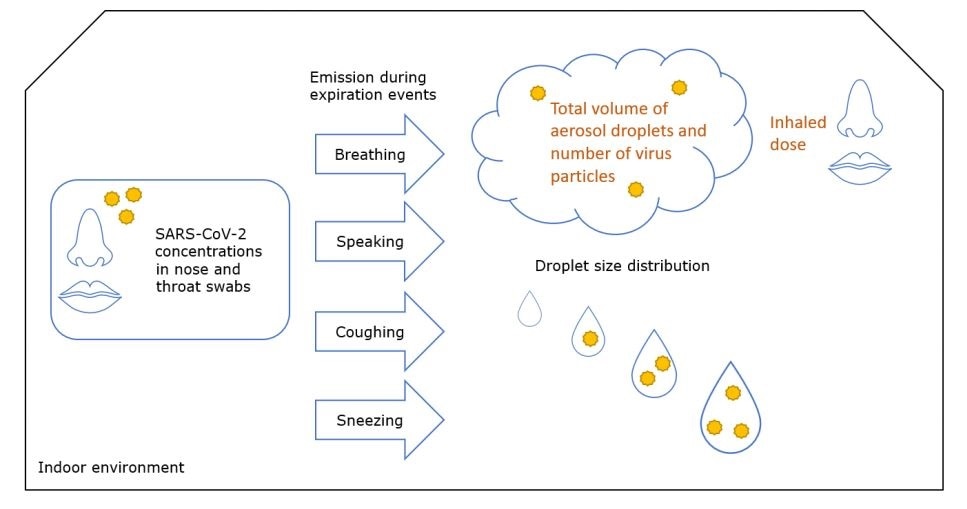 SARS-CoV-2 concentrations in nose and throat swabs

Emission during expiration events

Breathing

Speaking

Coughing

Sneezing

Total volume of aerosol droplets and number of virus particles

Inhaled dose

Droplet size distribution

Indoor environment